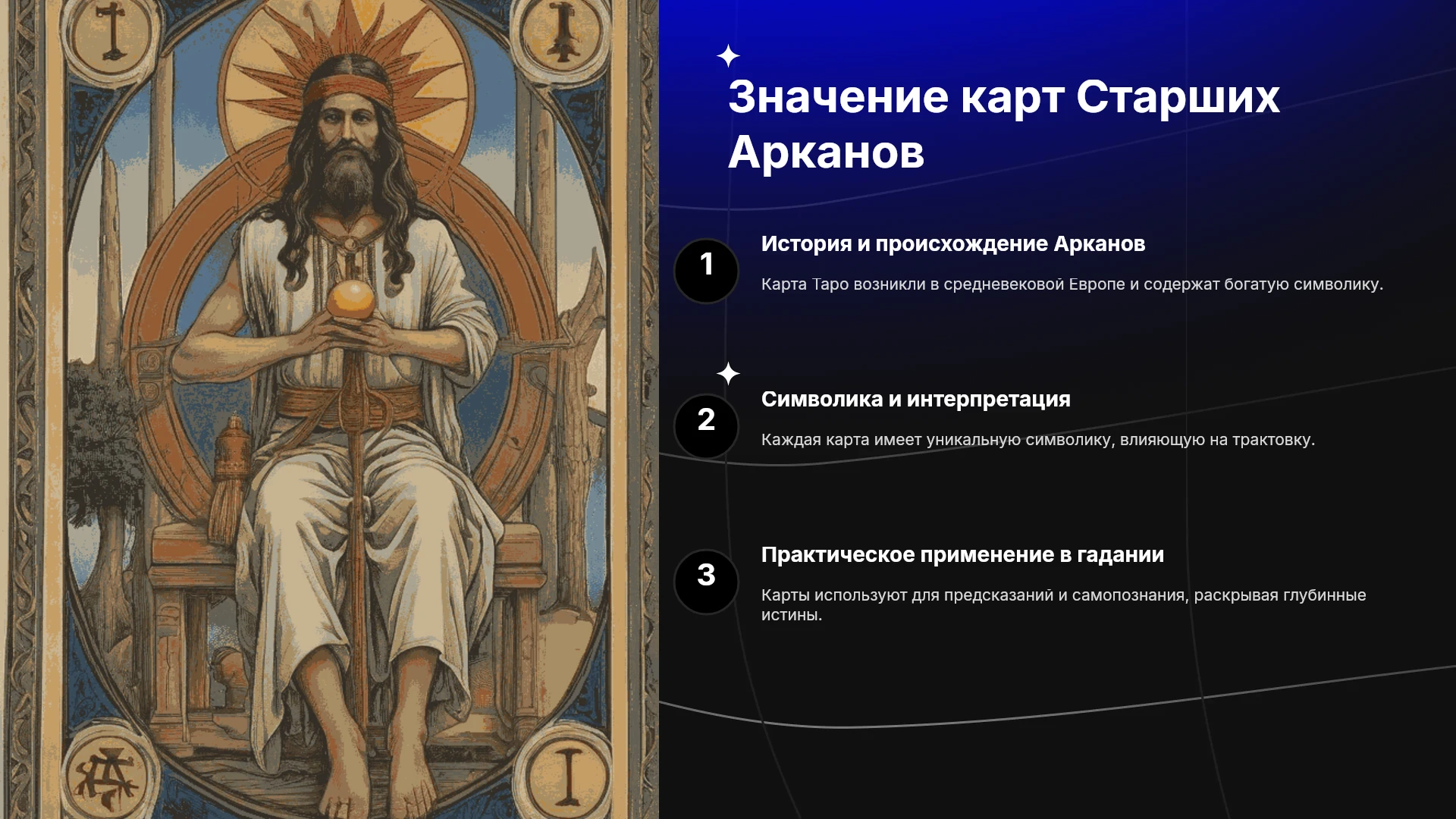 Значение карт Старших Арканов

1

История и происхождение Арканов

Карта Таро возникли в средневековой Европе и содержат богатую символику.

2

Символика и интерпретация

Каждая карта имеет уникальную символику, влияющую на трактовку.

3

Практическое применение в гадании

Карты используют для предсказаний и самопознания, раскрывая глубинные истины.